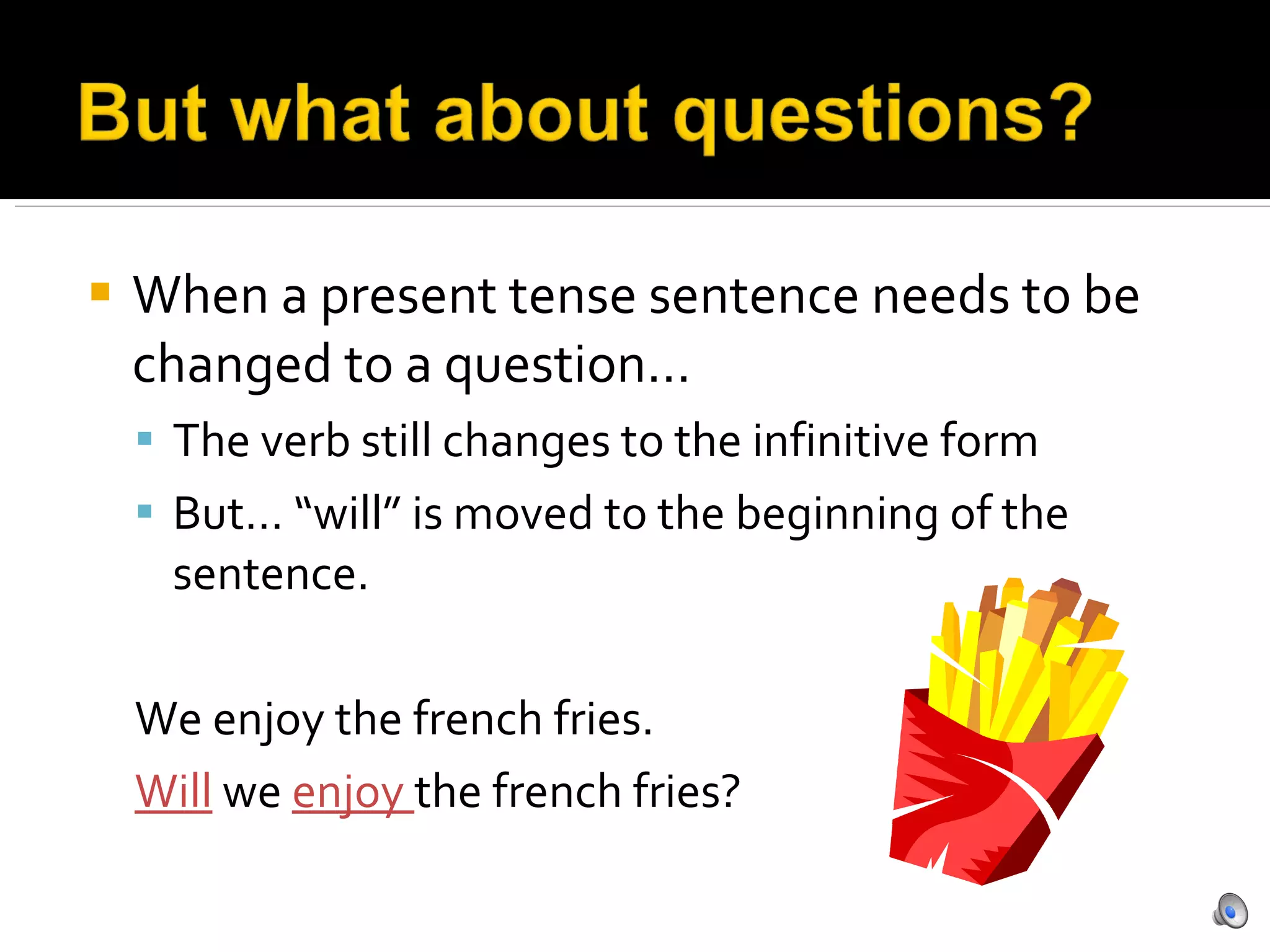 But what about questions?

When a present tense sentence needs to be changed to a question…

The verb still changes to the infinitive form

But… “will” is moved to the beginning of the sentence.

We enjoy the french fries.

Will we enjoy the french fries?